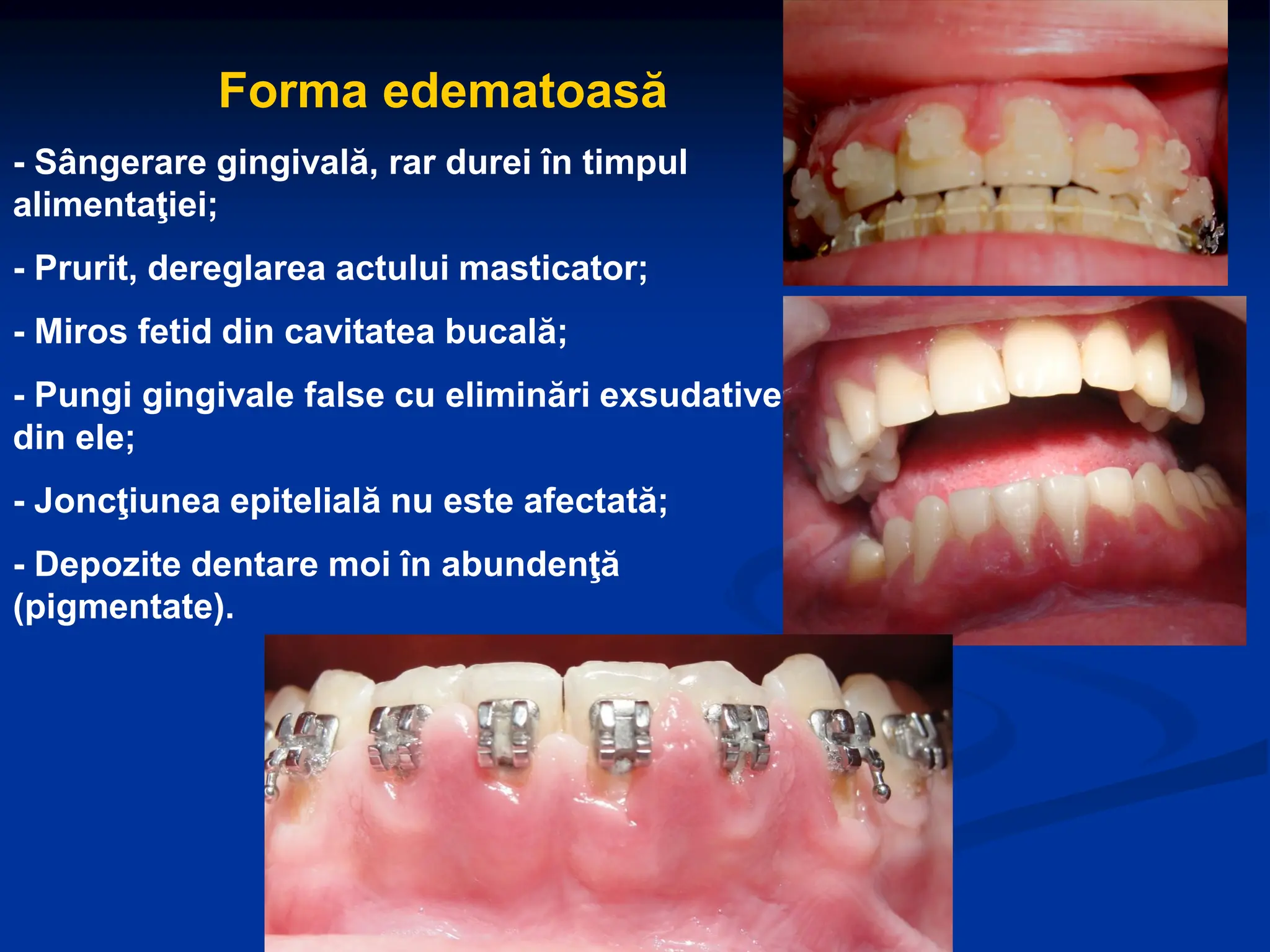 Forma edematoasă

- Sângerare gingivală, rar durei în timpul alimentaţiei;

- Prurit, dereglarea actului masticator;

- Miros fetid din cavitatea bucală;

- Pungi gingivale false cu eliminări exsudative din ele;

- Joncţiunea epitelială nu este afectată;

- Depozite dentare moi în abundenţă (pigmentate).